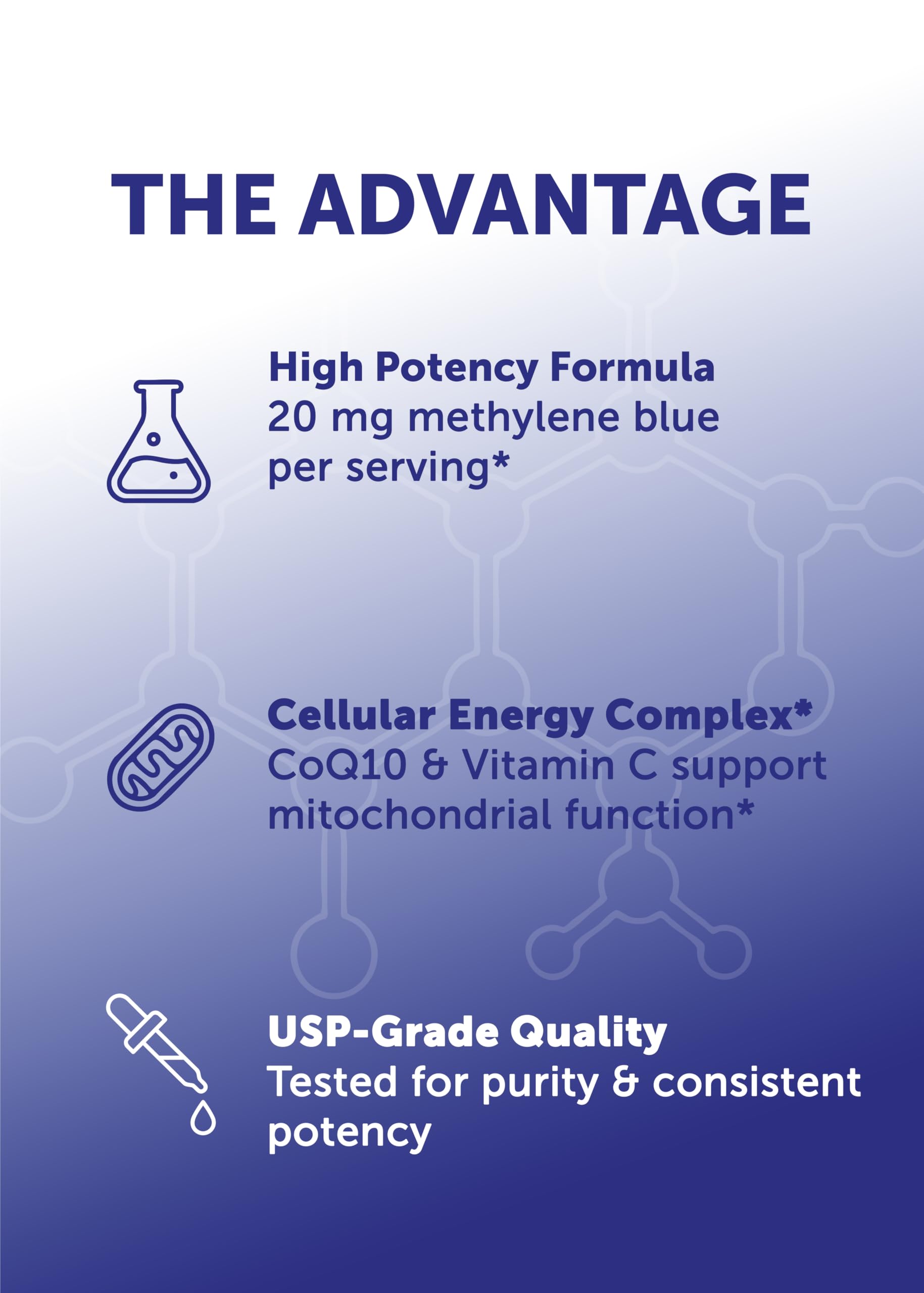 THE ADVANTAGE

High Potency Formula
20 mg methylene blue per serving*

Cellular Energy Complex*
CoQ10 & Vitamin C support mitochondrial function*

USP-Grade Quality
Tested for purity & consistent potency